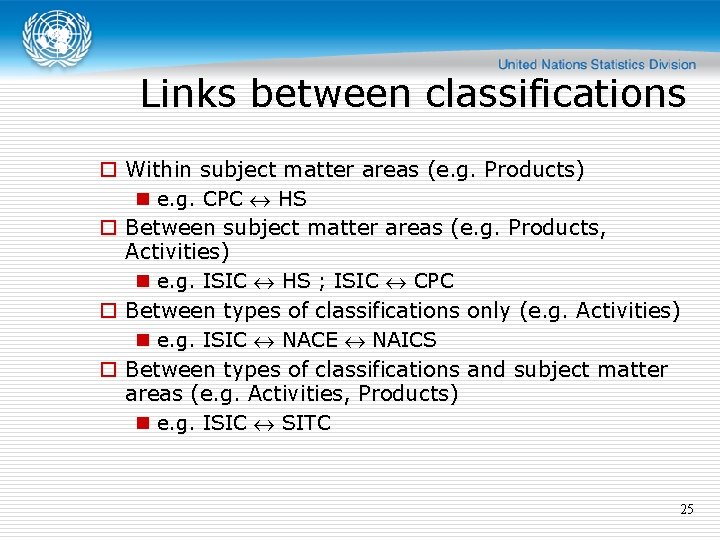 United Nations Statistics Division

Links between classifications

Within subject matter areas (e.g. Products)

e.g. CPC $\leftrightarrow$ HS

Between subject matter areas (e.g. Products, Activities)

e.g. ISIC $\leftrightarrow$ HS ; ISIC $\leftrightarrow$ CPC

Between types of classifications only (e.g. Activities)

e.g. ISIC $\leftrightarrow$ NACE $\leftrightarrow$ NAICS

Between types of classifications and subject matter areas (e.g. Activities, Products)

e.g. ISIC $\leftrightarrow$ SITC

25